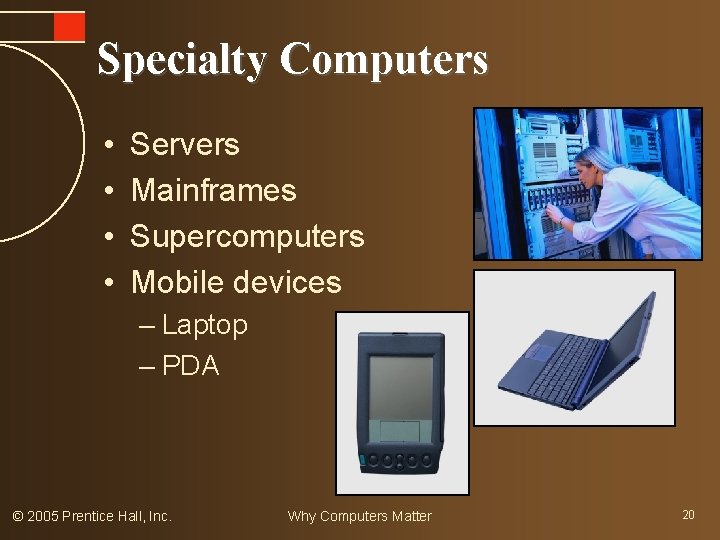 Specialty Computers

• Servers
• Mainframes
• Supercomputers
• Mobile devices
– Laptop
– PDA

© 2005 Prentice Hall, Inc.

Why Computers Matter

20